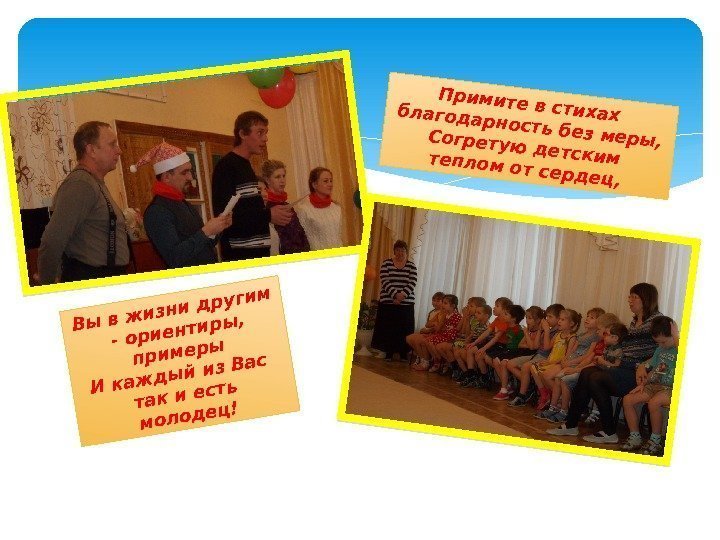 Примите в стихах благодарность без меры, Согретую детским теплом от сердец,

Вы в жизни другим - ориентиры, примеры И каждый из Вас так и есть молодец!